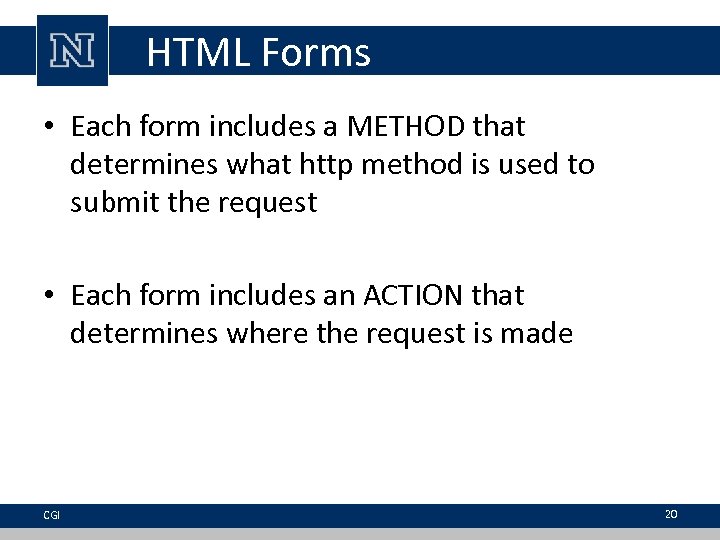 N

HTML Forms

• Each form includes a METHOD that determines what http method is used to submit the request

• Each form includes an ACTION that determines where the request is made

CGI

20